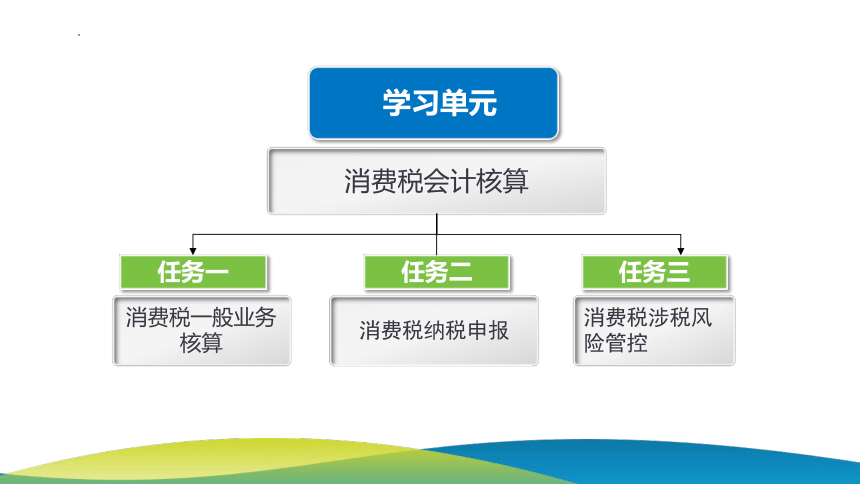 学习单元

消费税会计核算

任务一

消费税一般业务核算

任务二

消费税纳税申报

任务三

消费税涉税风险管控